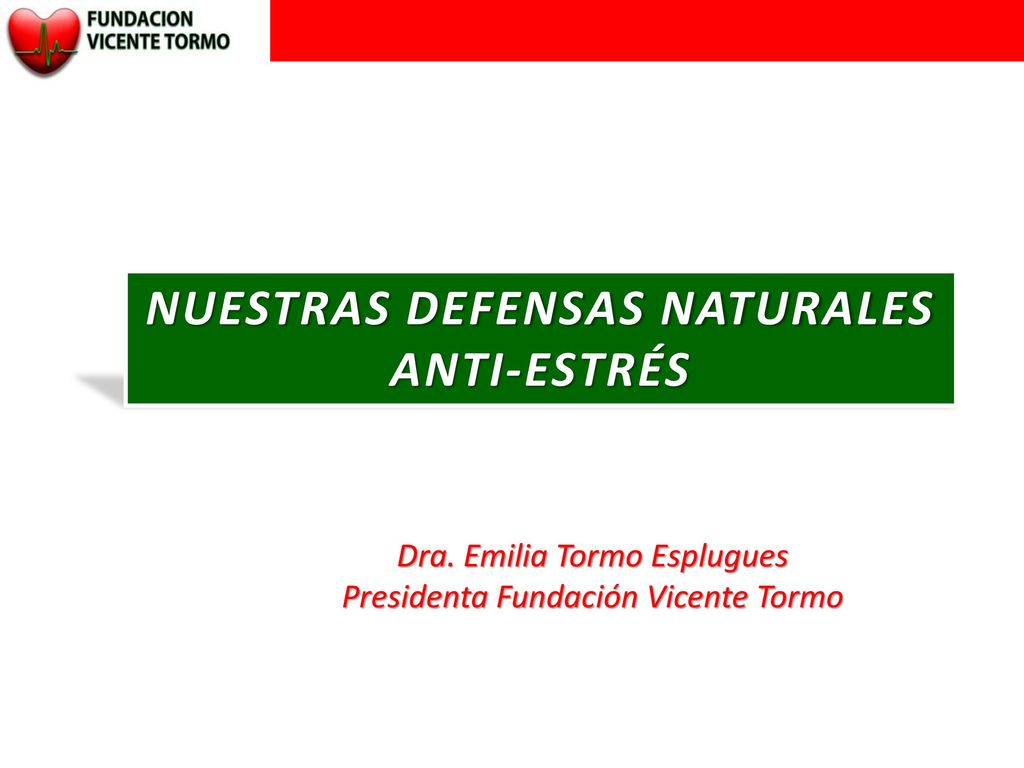 FUNDACION
VICENTE TORMO

NUESTRAS DEFENSAS NATURALES
ANTI-ESTRÉS

Dra. Emilia Tormo Esplugues
Presidenta Fundación Vicente Tormo